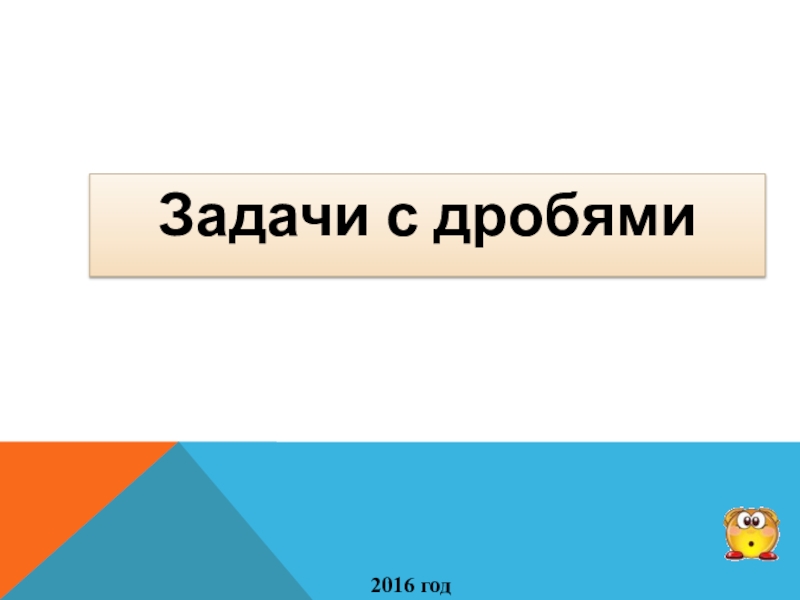 Задачи с дробями

2016 год